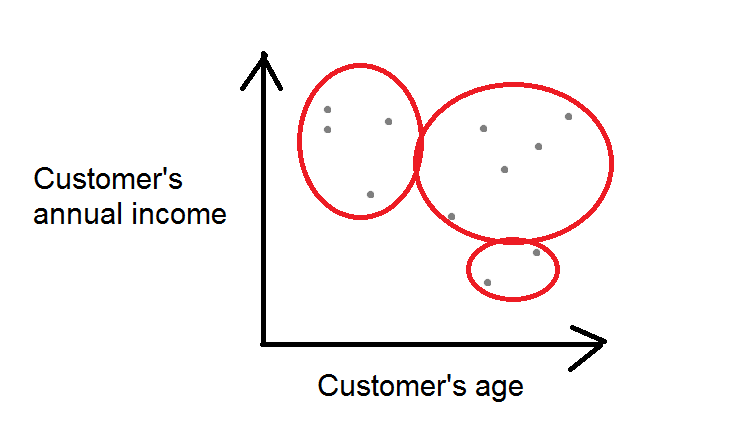 Customer's annual income

Customer's age